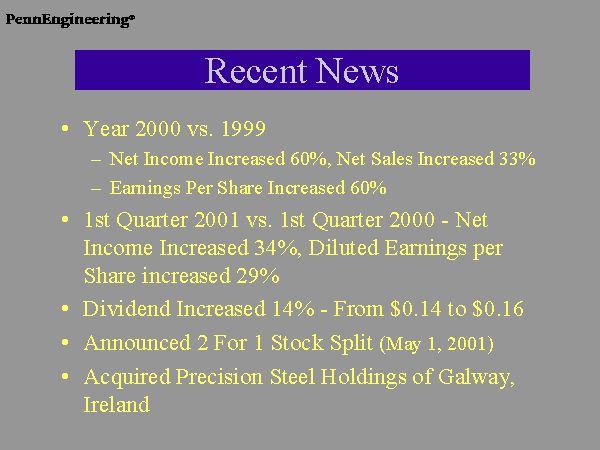 PennEngineering®

Recent News

• Year 2000 vs. 1999
– Net Income Increased 60%, Net Sales Increased 33%
– Earnings Per Share Increased 60%
• 1st Quarter 2001 vs. 1st Quarter 2000 - Net Income Increased 34%, Diluted Earnings per Share increased 29%
• Dividend Increased 14% - From \$0.14 to \$0.16
• Announced 2 For 1 Stock Split (May 1, 2001)
• Acquired Precision Steel Holdings of Galway, Ireland